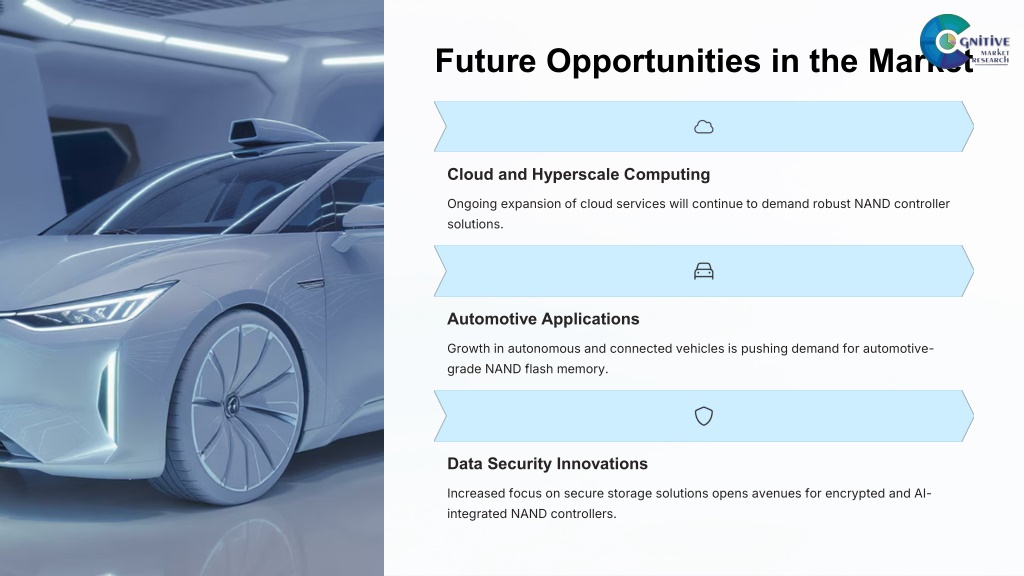 Future Opportunities in the Market

COGNITIVE MARKET RESEARCH

Cloud and Hyperscale Computing

Ongoing expansion of cloud services will continue to demand robust NAND controller solutions.

Automotive Applications

Growth in autonomous and connected vehicles is pushing demand for automotive-grade NAND flash memory.

Data Security Innovations

Increased focus on secure storage solutions opens avenues for encrypted and AI-integrated NAND controllers.